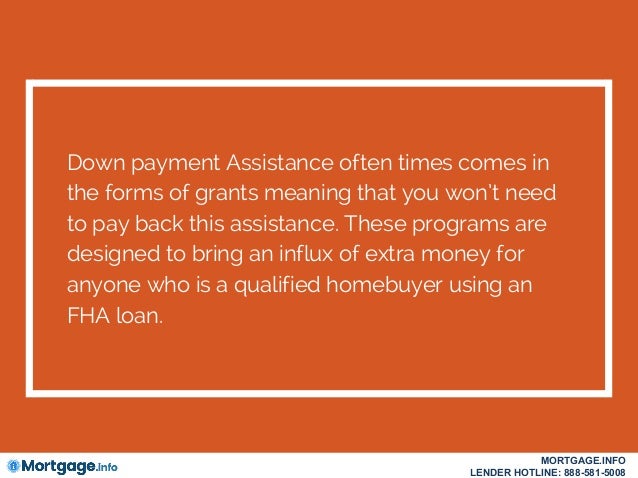 Down payment Assistance often times comes in the forms of grants meaning that you won't need to pay back this assistance. These programs are designed to bring an influx of extra money for anyone who is a qualified homebuyer using an FHA loan.

Mortgage.info

MORTGAGE.INFO
LENDER HOTLINE: 888-581-5008